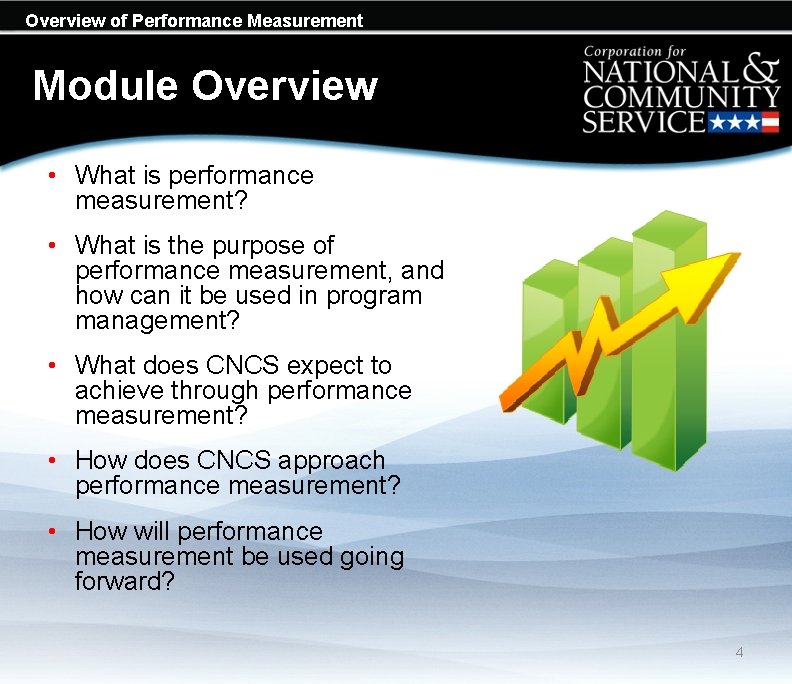 Overview of Performance Measurement

Module Overview

Corporation for NATIONAL & COMMUNITY SERVICE

• What is performance measurement?

• What is the purpose of performance measurement, and how can it be used in program management?

• What does CNCS expect to achieve through performance measurement?

• How does CNCS approach performance measurement?

• How will performance measurement be used going forward?

4